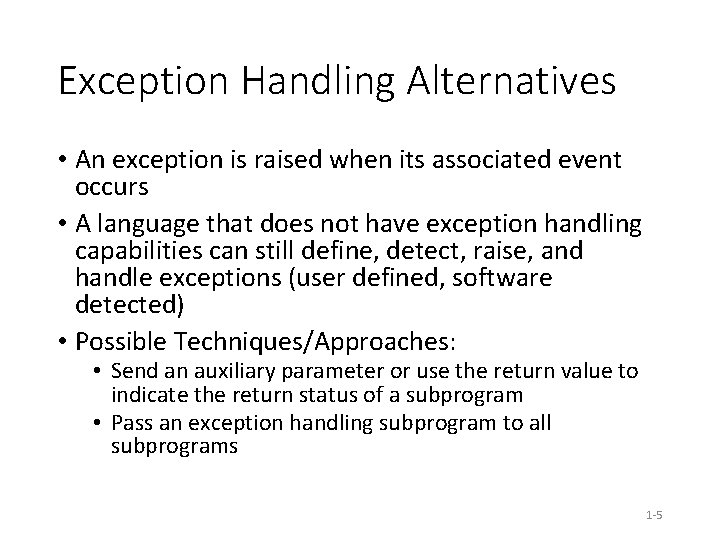 Exception Handling Alternatives

• An exception is raised when its associated event occurs

• A language that does not have exception handling capabilities can still define, detect, raise, and handle exceptions (user defined, software detected)

• Possible Techniques/Approaches:
  • Send an auxiliary parameter or use the return value to indicate the return status of a subprogram
  • Pass an exception handling subprogram to all subprograms

1-5